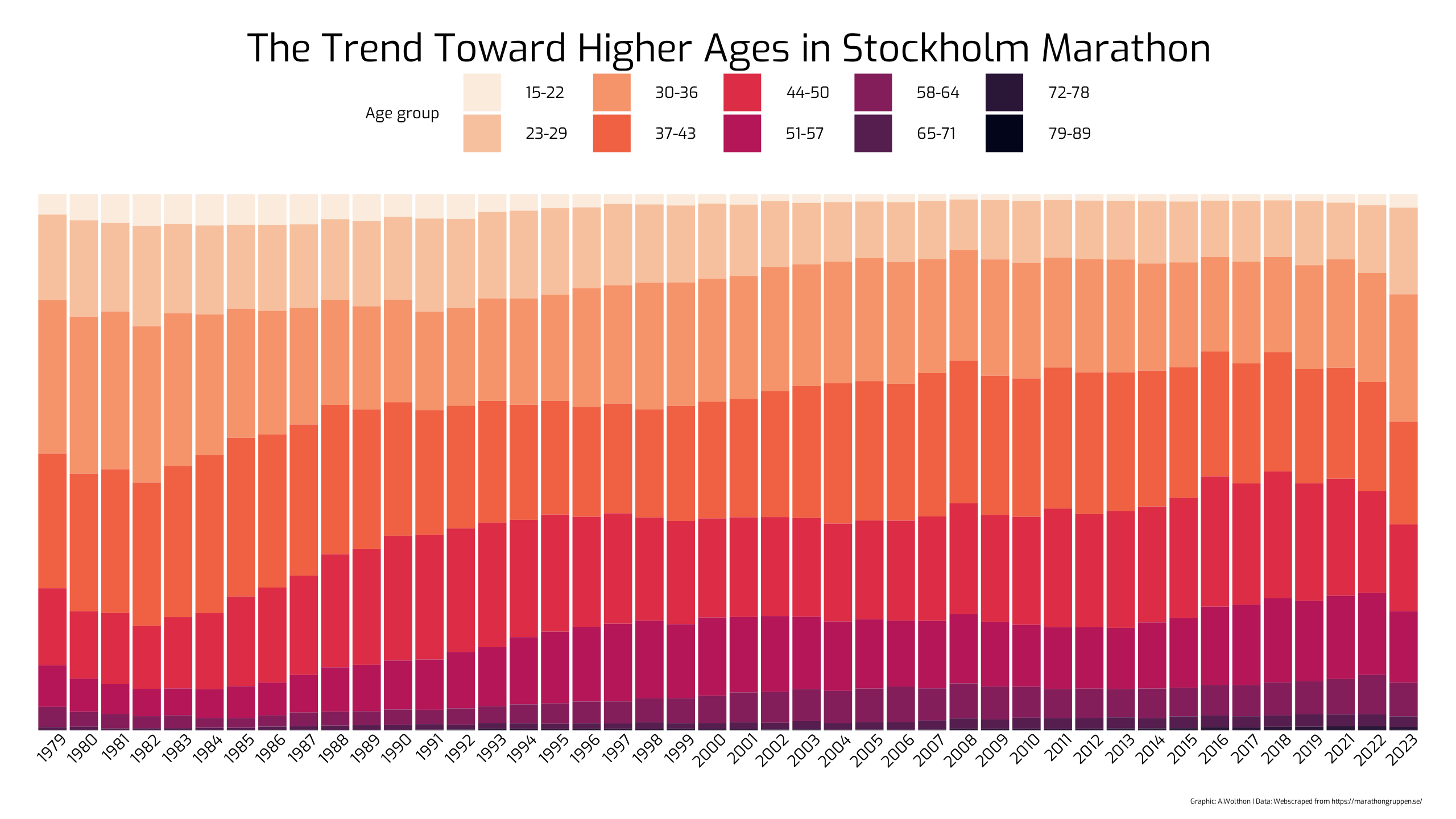 The Trend Toward Higher Ages in Stockholm Marathon

Age group

15-22
23-29
30-36
37-43
44-50
51-57
58-64
65-71
72-78
79-89

1979 1980 1981 1982 1983 1984 1985 1986 1987 1988 1989 1990 1991 1992 1993 1994 1995 1996 1997 1998 1999 2000 2001 2002 2003 2004 2005 2006 2007 2008 2009 2010 2011 2012 2013 2014 2015 2016 2017 2018 2019 2021 2022 2023

Graphic: A.Wolthon | Data: Webscraped from https://marathongruppen.se/